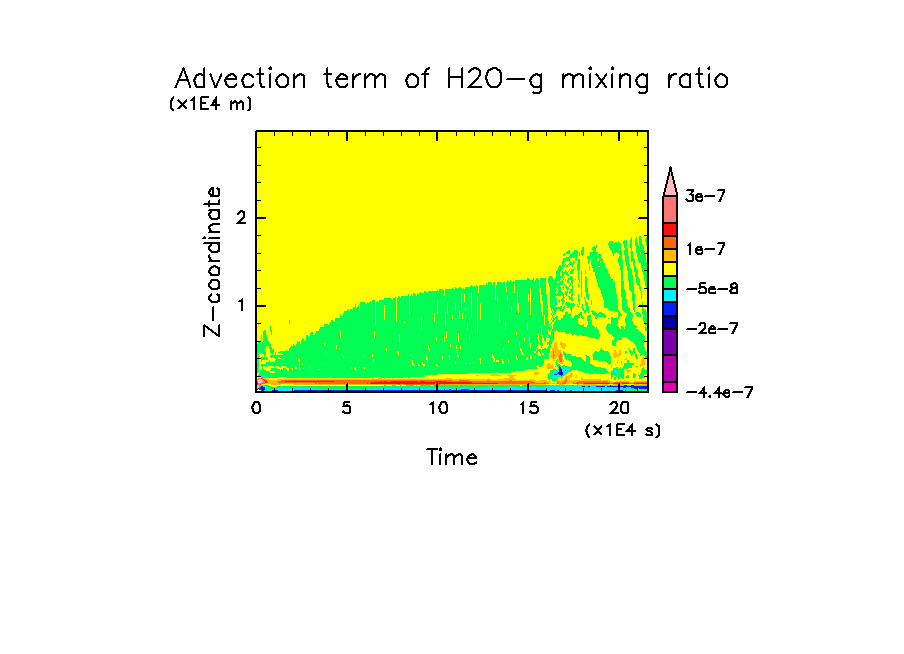 Advection term of H2O−g mixing ratio

(x1E4 m)

Z−coordinate

2

1

0

5

10

15

20

(x1E4 s)

Time

3e−7

1e−7

−5e−8

−2e−7

−4.4e−7